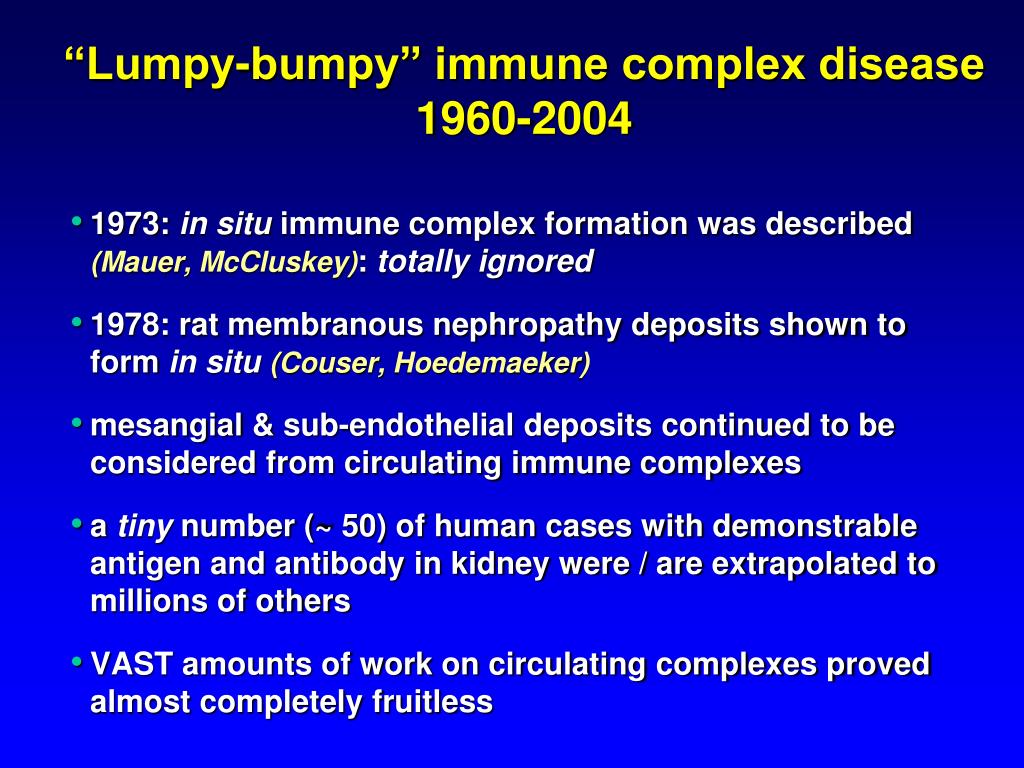 “Lumpy-bumpy” immune complex disease 1960-2004

• 1973: in situ immune complex formation was described (Mauer, McCluskey): totally ignored

• 1978: rat membranous nephropathy deposits shown to form in situ (Couser, Hoedemaeker)

• mesangial & sub-endothelial deposits continued to be considered from circulating immune complexes

• a tiny number (~ 50) of human cases with demonstrable antigen and antibody in kidney were / are extrapolated to millions of others

• VAST amounts of work on circulating complexes proved almost completely fruitless